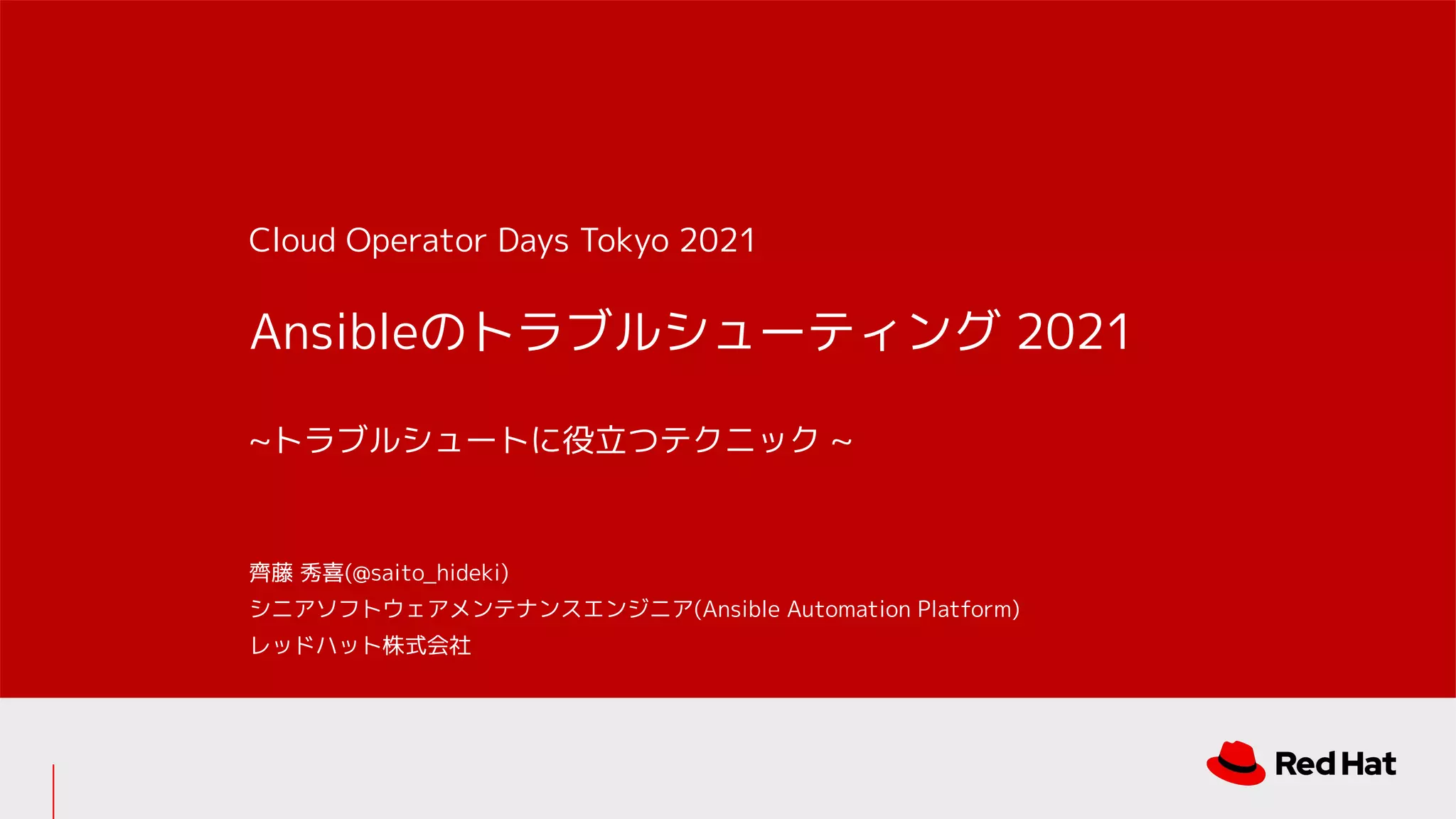 Cloud Operator Days Tokyo 2021

Ansibleのトラブルシューティング 2021

~トラブルシュートに役立つテクニック ~

齊藤 秀喜(@saito_hideki)
シニアソフトウェアメンテナンスエンジニア(Ansible Automation Platform)
レッドハット株式会社

Red Hat